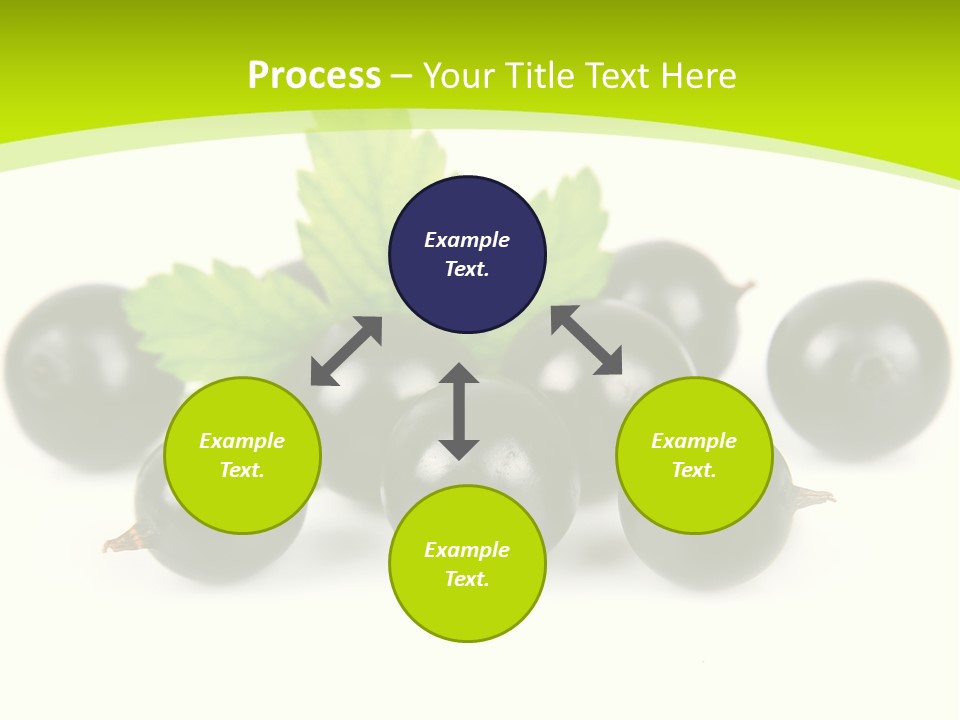 Process – Your Title Text Here

Example Text.

Example Text.

Example Text.

Example Text.